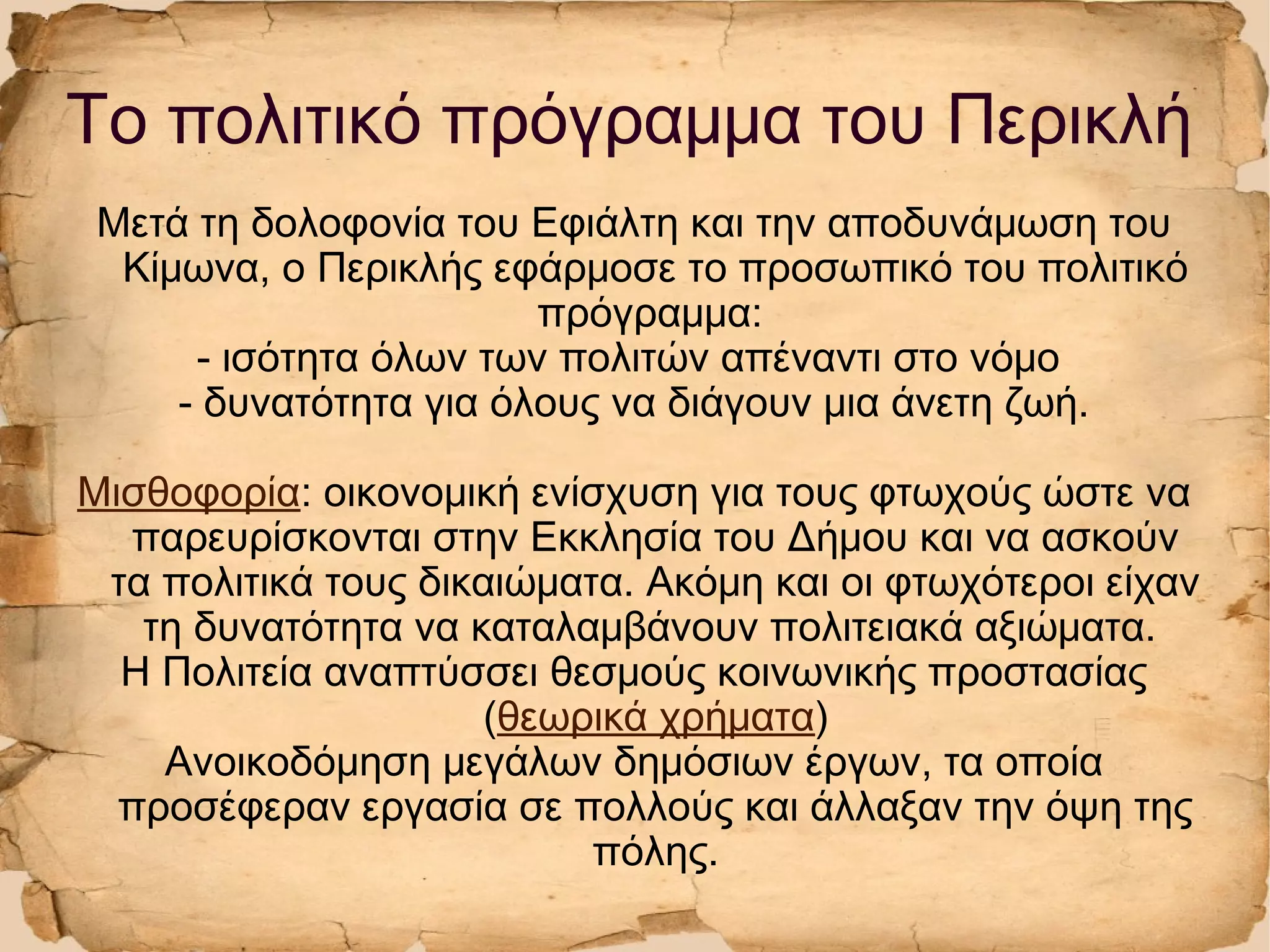 Το πολιτικό πρόγραμμα του Περικλή

Μετά τη δολοφονία του Εφιάλτη και την αποδυνάμωση του Κίμωνα, ο Περικλής εφάρμοσε το προσωπικό του πολιτικό πρόγραμμα:
- ισότητα όλων των πολιτών απέναντι στο νόμο
- δυνατότητα για όλους να διάγουν μια άνετη ζωή.

Μισθοφορία: οικονομική ενίσχυση για τους φτωχούς ώστε να παρευρίσκονται στην Εκκλησία του Δήμου και να ασκούν τα πολιτικά τους δικαιώματα. Ακόμη και οι φτωχότεροι είχαν τη δυνατότητα να καταλαμβάνουν πολιτειακά αξιώματα.
Η Πολιτεία αναπτύσσει θεσμούς κοινωνικής προστασίας (θεωρικά χρήματα)
Ανοικοδόμηση μεγάλων δημόσιων έργων, τα οποία προσέφεραν εργασία σε πολλούς και άλλαξαν την όψη της πόλης.